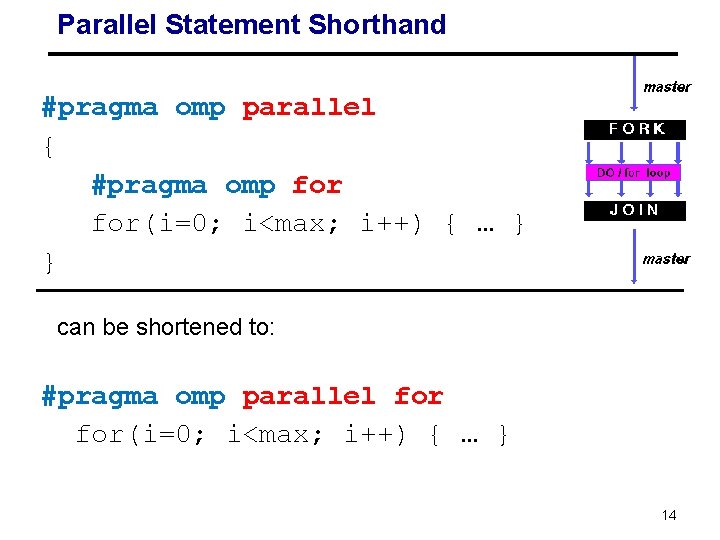 Parallel Statement Shorthand

#pragma omp parallel
{
#pragma omp for
for(i=0; i<max; i++) { … }
}

master

FORK

DO / for loop

JOIN

master

can be shortened to:

#pragma omp parallel for
for(i=0; i<max; i++) { … }

14